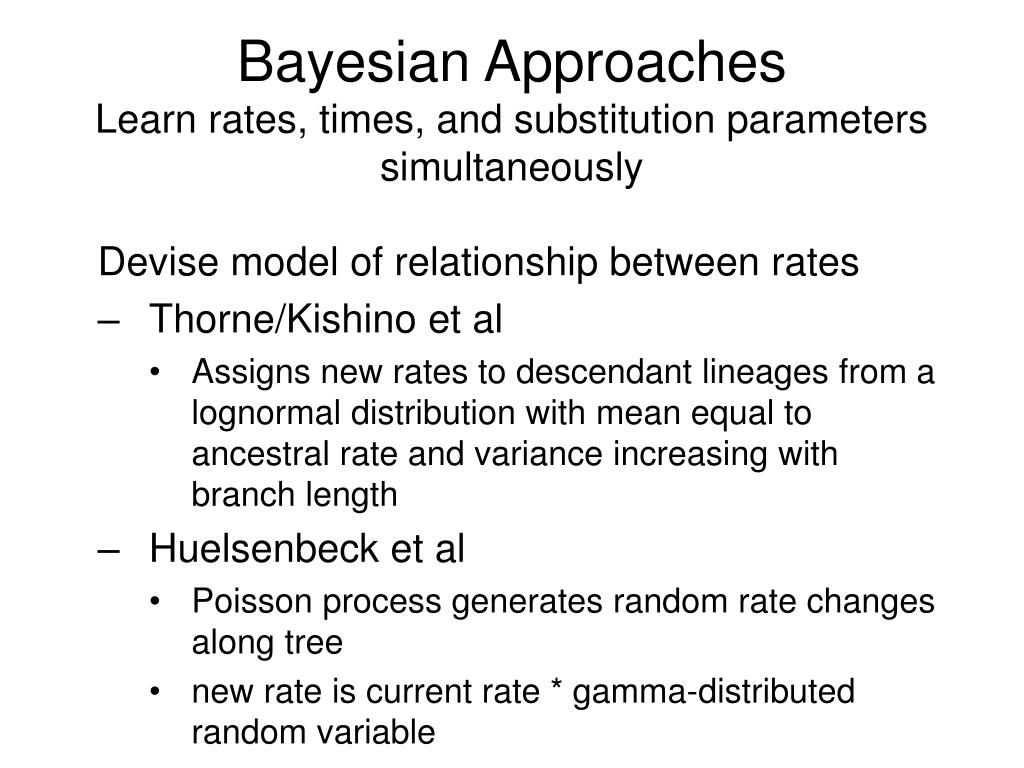 Bayesian Approaches
Learn rates, times, and substitution parameters simultaneously

Devise model of relationship between rates

– Thorne/Kishino et al

• Assigns new rates to descendant lineages from a lognormal distribution with mean equal to ancestral rate and variance increasing with branch length

– Huelsenbeck et al

• Poisson process generates random rate changes along tree

• new rate is current rate * gamma-distributed random variable